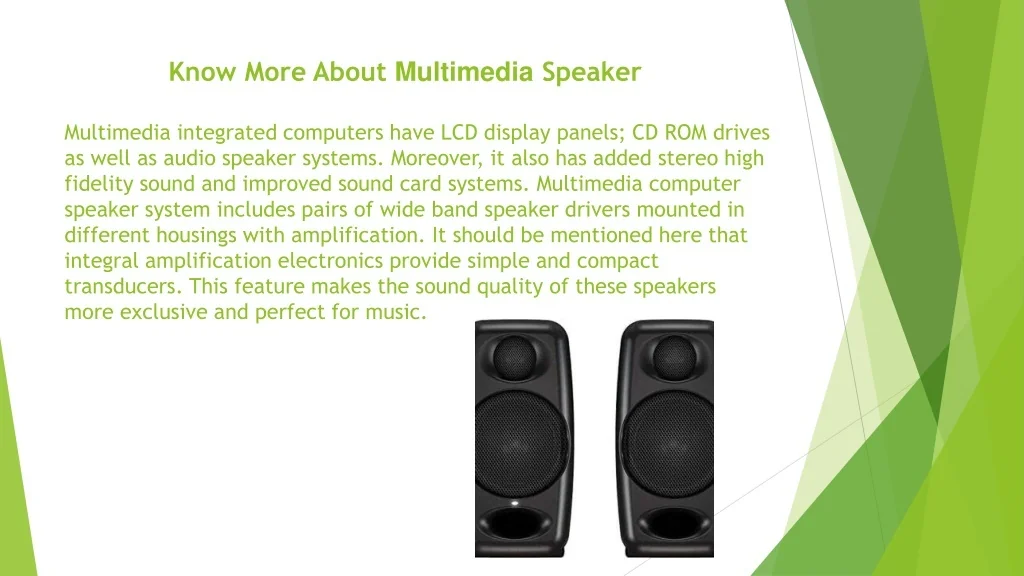 Know More About Multimedia Speaker

Multimedia integrated computers have LCD display panels; CD ROM drives as well as audio speaker systems. Moreover, it also has added stereo high fidelity sound and improved sound card systems. Multimedia computer speaker system includes pairs of wide band speaker drivers mounted in different housings with amplification. It should be mentioned here that integral amplification electronics provide simple and compact transducers. This feature makes the sound quality of these speakers more exclusive and perfect for music.